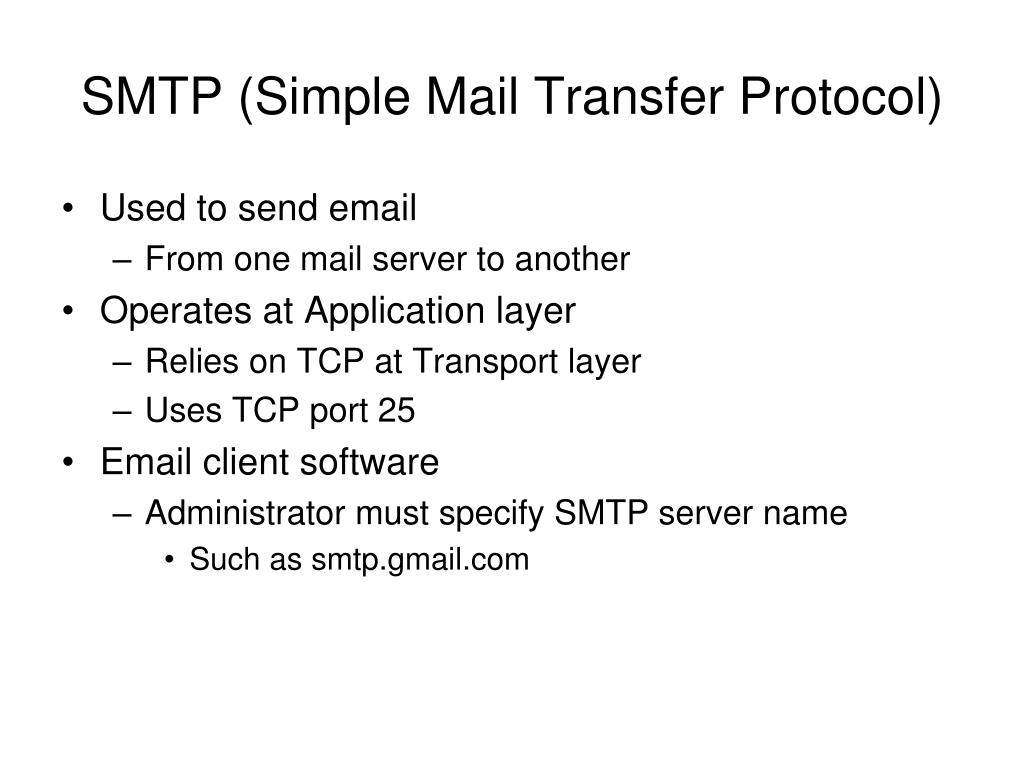 SMTP (Simple Mail Transfer Protocol)

• Used to send email
– From one mail server to another
• Operates at Application layer
– Relies on TCP at Transport layer
– Uses TCP port 25
• Email client software
– Administrator must specify SMTP server name
• Such as smtp.gmail.com